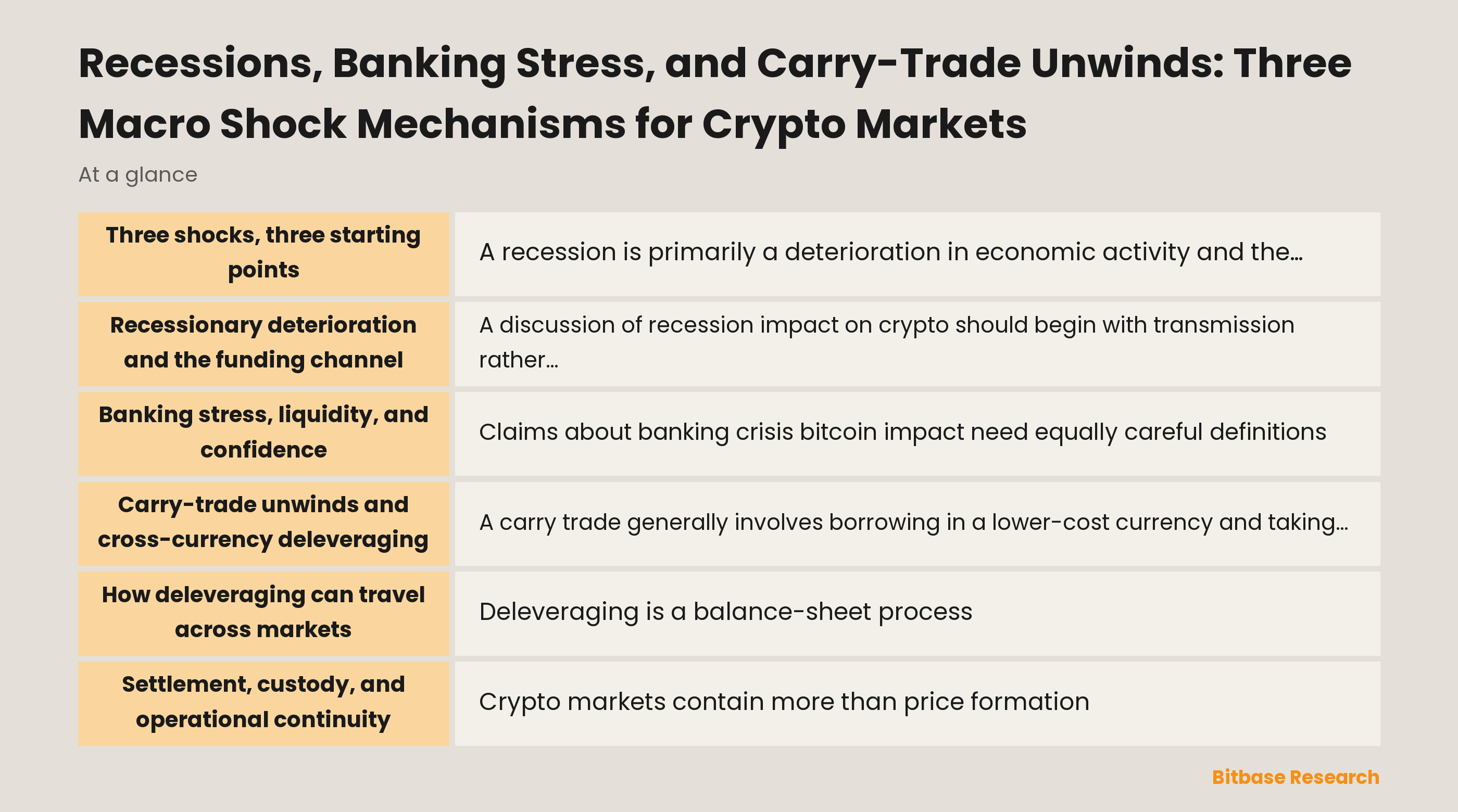 Recessions, Banking Stress, and Carry-Trade Unwinds: Three Macro Shock Mechanisms for Crypto Markets

At a glance

| | |
|---|---|
| Three shocks, three starting points | A recession is primarily a deterioration in economic activity and the… |
| Recessionary deterioration and the funding channel | A discussion of recession impact on crypto should begin with transmission rather… |
| Banking stress, liquidity, and confidence | Claims about banking crisis bitcoin impact need equally careful definitions |
| Carry-trade unwinds and cross-currency deleveraging | A carry trade generally involves borrowing in a lower-cost currency and taking… |
| How deleveraging can travel across markets | Deleveraging is a balance-sheet process |
| Settlement, custody, and operational continuity | Crypto markets contain more than price formation |

Bitbase Research